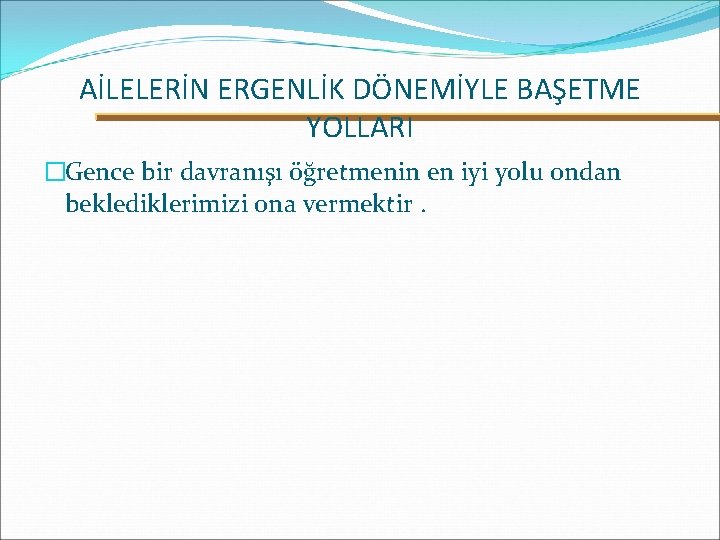 AİLELERİN ERGENLİK DÖNEMİYLE BAŞETME YOLLARI

Gence bir davranışı öğretmenin en iyi yolu ondan beklediklerimizi ona vermektir .